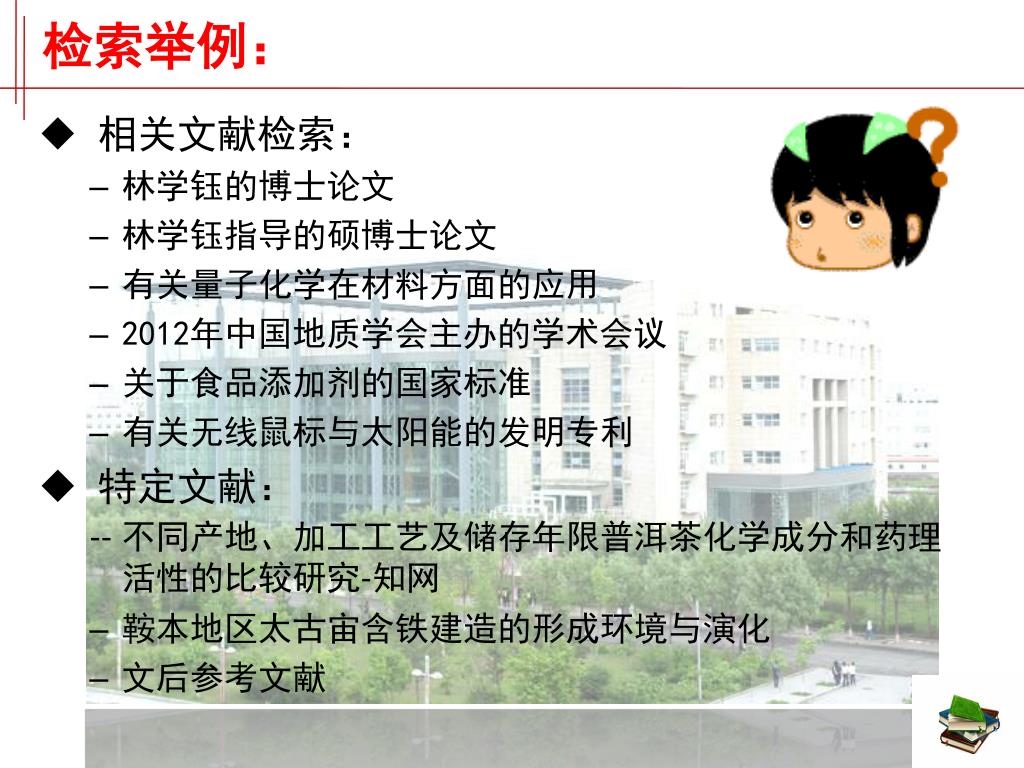 检索举例：

◆ 相关文献检索：

– 林学钰的博士论文

– 林学钰指导的硕博士论文

– 有关量子化学在材料方面的应用

– 2012年中国地质学会主办的学术会议

– 关于食品添加剂的国家标准

– 有关无线鼠标与太阳能的发明专利

◆ 特定文献：

-- 不同产地、加工工艺及储存年限普洱茶化学成分和药理活性的比较研究-知网

– 鞍本地区太古宙含铁建造的形成环境与演化

– 文后参考文献